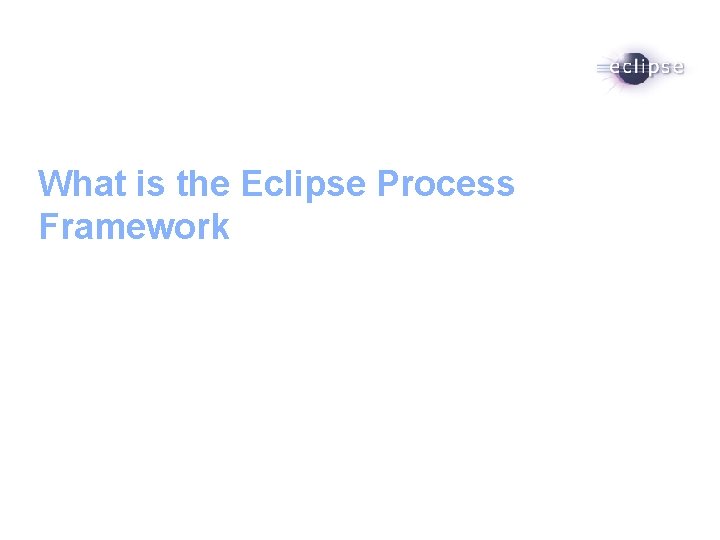 eclipse

What is the Eclipse Process Framework